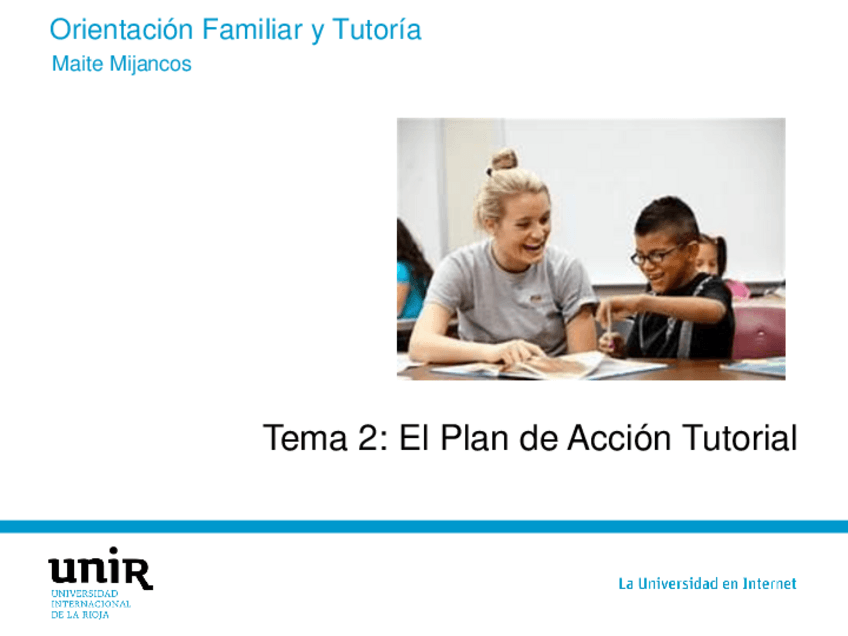 Orientación Familiar y Tutoría
Maite Mijancos

Tema 2: El Plan de Acción Tutorial

unir
UNIVERSIDAD INTERNACIONAL DE LA RIOJA

La Universidad en Internet